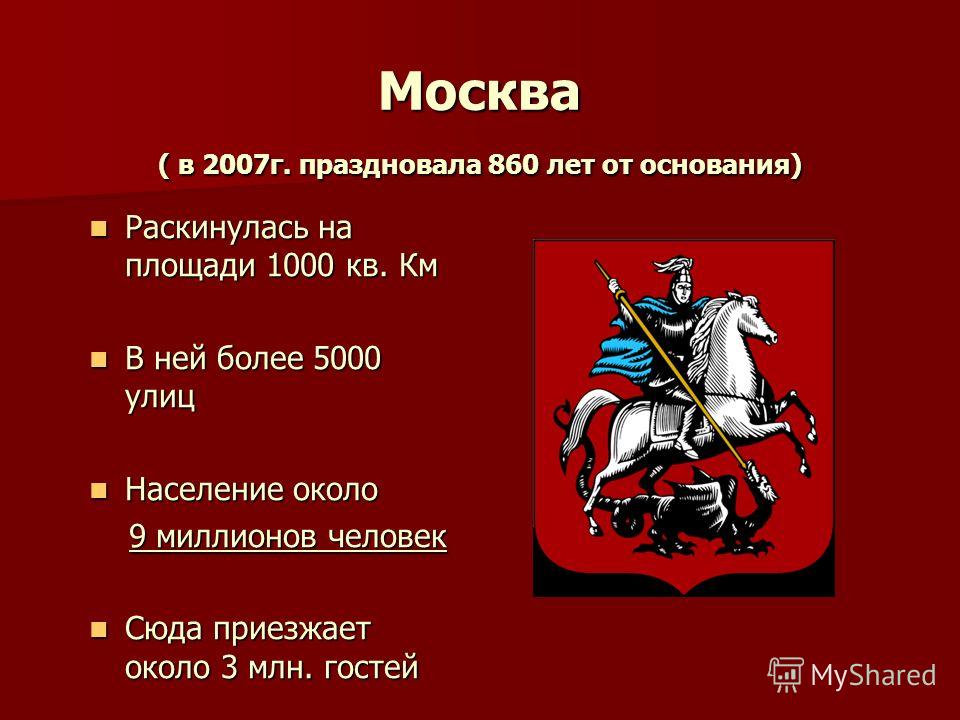 Москва

( в 2007г. праздновала 860 лет от основания)

Раскинулась на площади 1000 кв. Км

В ней более 5000 улиц

Население около

9 миллионов человек

Сюда приезжает около 3 млн. гостей

MyShared